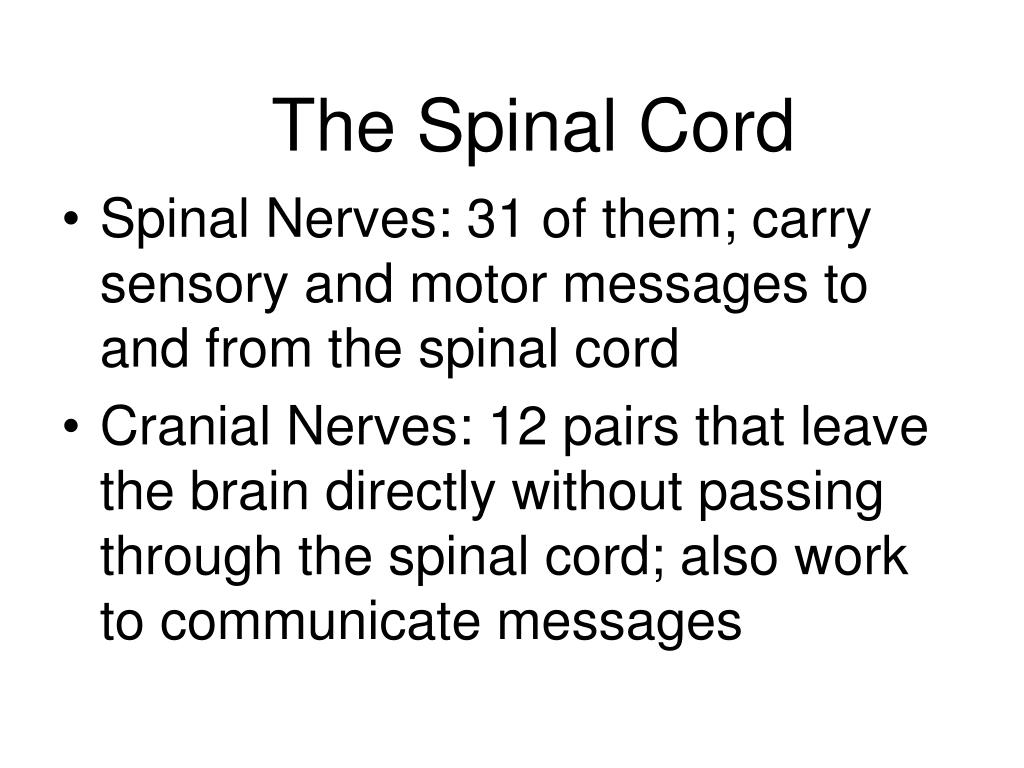 The Spinal Cord

• Spinal Nerves: 31 of them; carry sensory and motor messages to and from the spinal cord

• Cranial Nerves: 12 pairs that leave the brain directly without passing through the spinal cord; also work to communicate messages